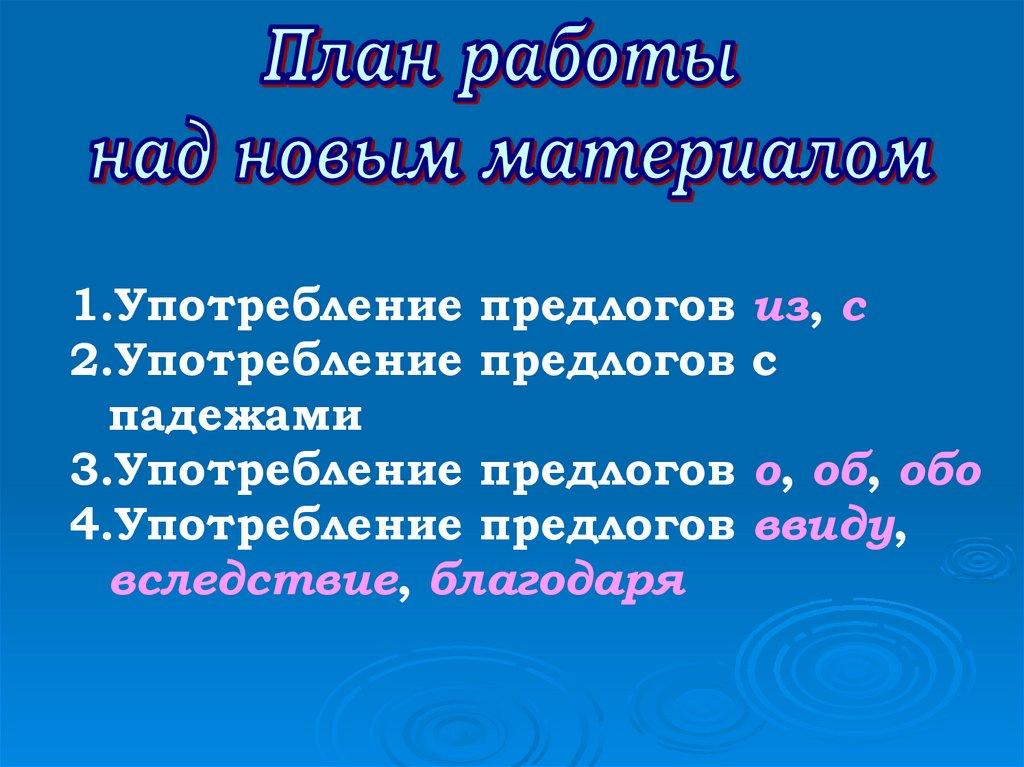 План работы
над новым материалом

1.Употребление предлогов из, с
2.Употребление предлогов с падежами
3.Употребление предлогов о, об, обо
4.Употребление предлогов ввиду, вследствие, благодаря